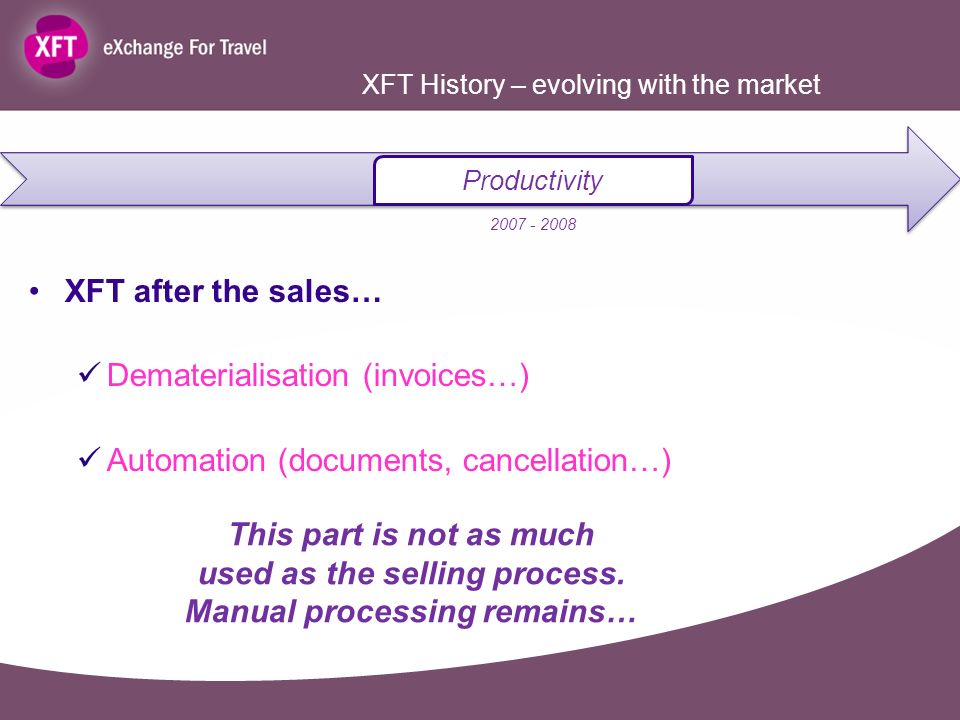 XFT eXchange For Travel

XFT History – evolving with the market

Productivity

2007 - 2008

• XFT after the sales…

✓ Dematerialisation (invoices…)

✓ Automation (documents, cancellation…)

This part is not as much used as the selling process. Manual processing remains…